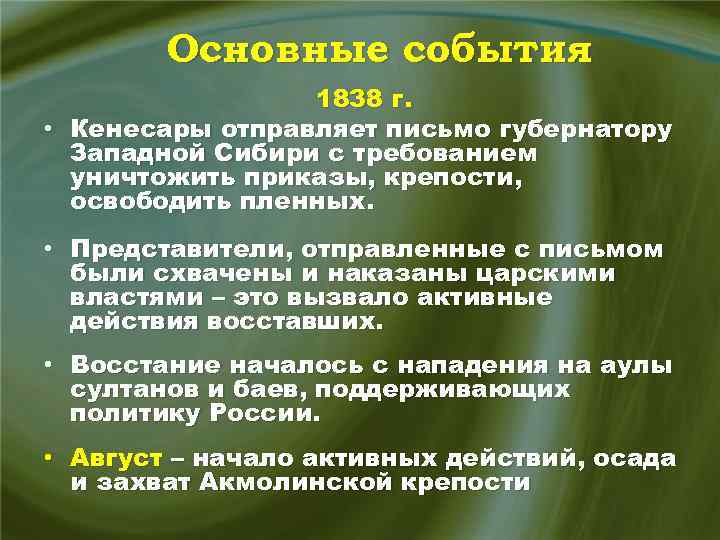 Основные события

1838 г.

• Кенесары отправляет письмо губернатору Западной Сибири с требованием уничтожить приказы, крепости, освободить пленных.

• Представители, отправленные с письмом были схвачены и наказаны царскими властями – это вызвало активные действия восставших.

• Восстание началось с нападения на аулы султанов и баев, поддерживающих политику России.

• Август – начало активных действий, осада и захват Акмолинской крепости